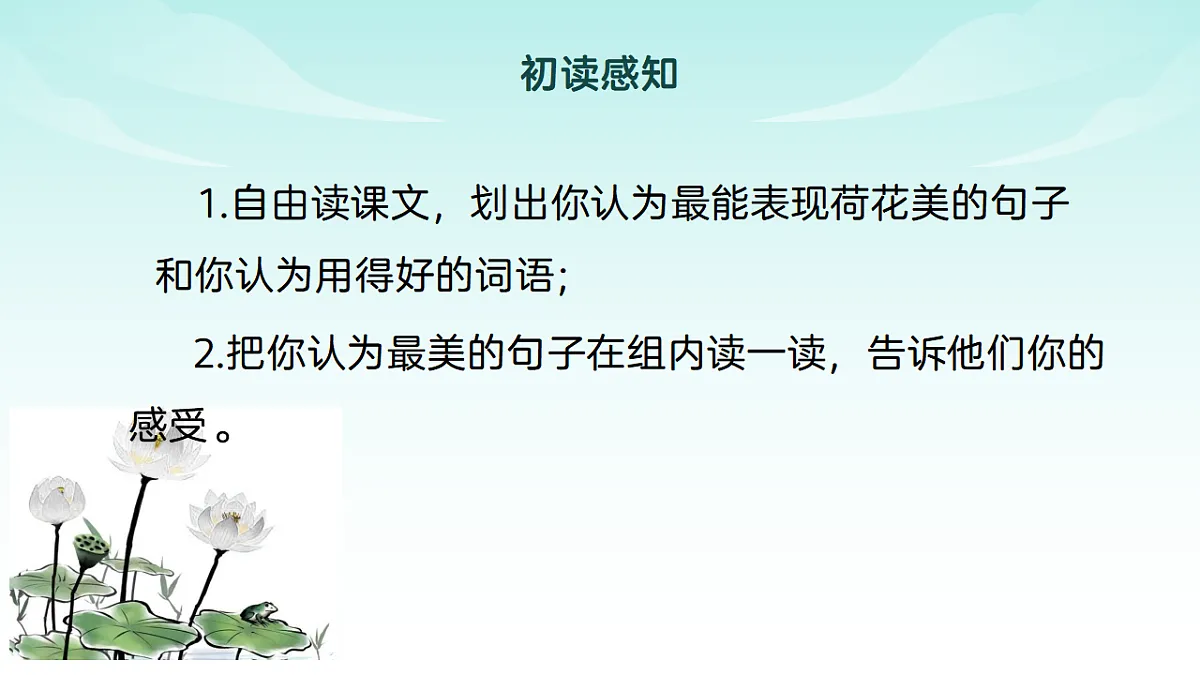 初读感知

1.自由读课文，划出你认为最能表现荷花美的句子和你认为用得好的词语；

2.把你认为最美的句子在组内读一读，告诉他们你的感受。